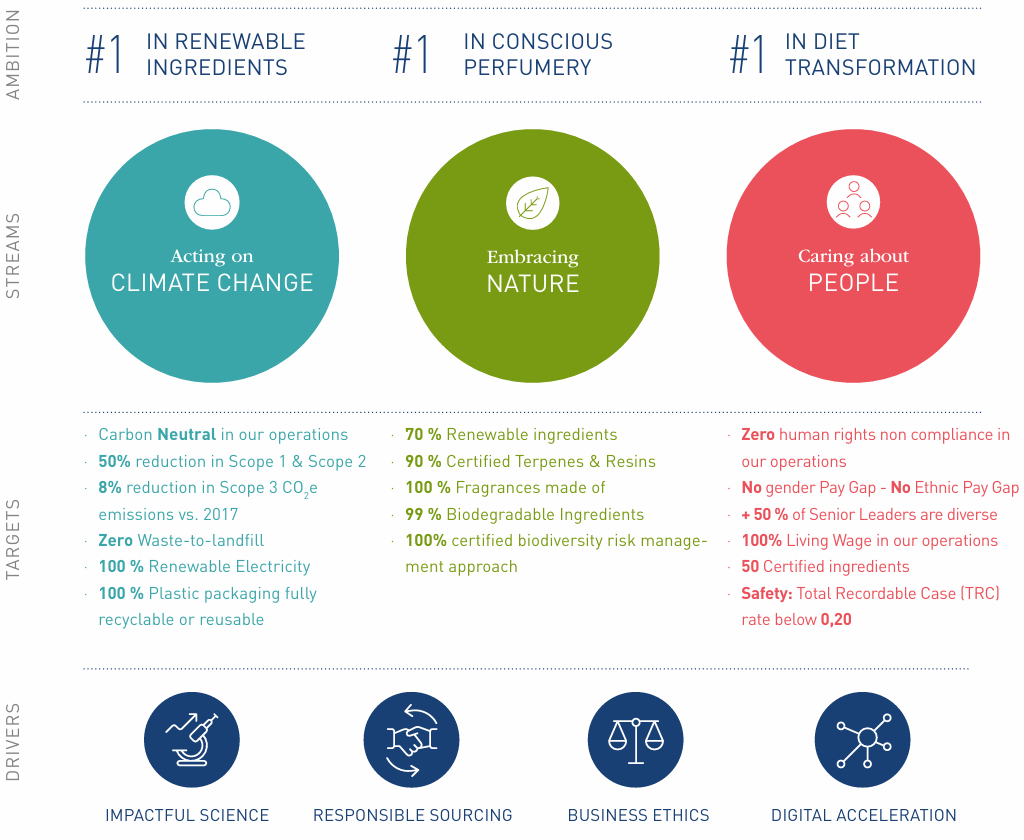 AMBITION

#1 IN RENEWABLE INGREDIENTS

#1 IN CONSCIOUS PERFUMERY

#1 IN DIET TRANSFORMATION

STREAMS

Acting on CLIMATE CHANGE

Embracing NATURE

Caring about PEOPLE

TARGETS

· Carbon Neutral in our operations
· 50% reduction in Scope 1 & Scope 2
· 8% reduction in Scope 3 $CO_2e$ emissions vs. 2017
· Zero Waste-to-landfill
· 100 % Renewable Electricity
· 100 % Plastic packaging fully recyclable or reusable

· 70 % Renewable ingredients
· 90 % Certified Terpenes & Resins
· 100 % Fragrances made of
· 99 % Biodegradable Ingredients
· 100% certified biodiversity risk management approach

· Zero human rights non compliance in our operations
· No gender Pay Gap - No Ethnic Pay Gap
· + 50 % of Senior Leaders are diverse
· 100% Living Wage in our operations
· 50 Certified ingredients
· Safety: Total Recordable Case (TRC) rate below 0,20

DRIVERS

IMPACTFUL SCIENCE

RESPONSIBLE SOURCING

BUSINESS ETHICS

DIGITAL ACCELERATION